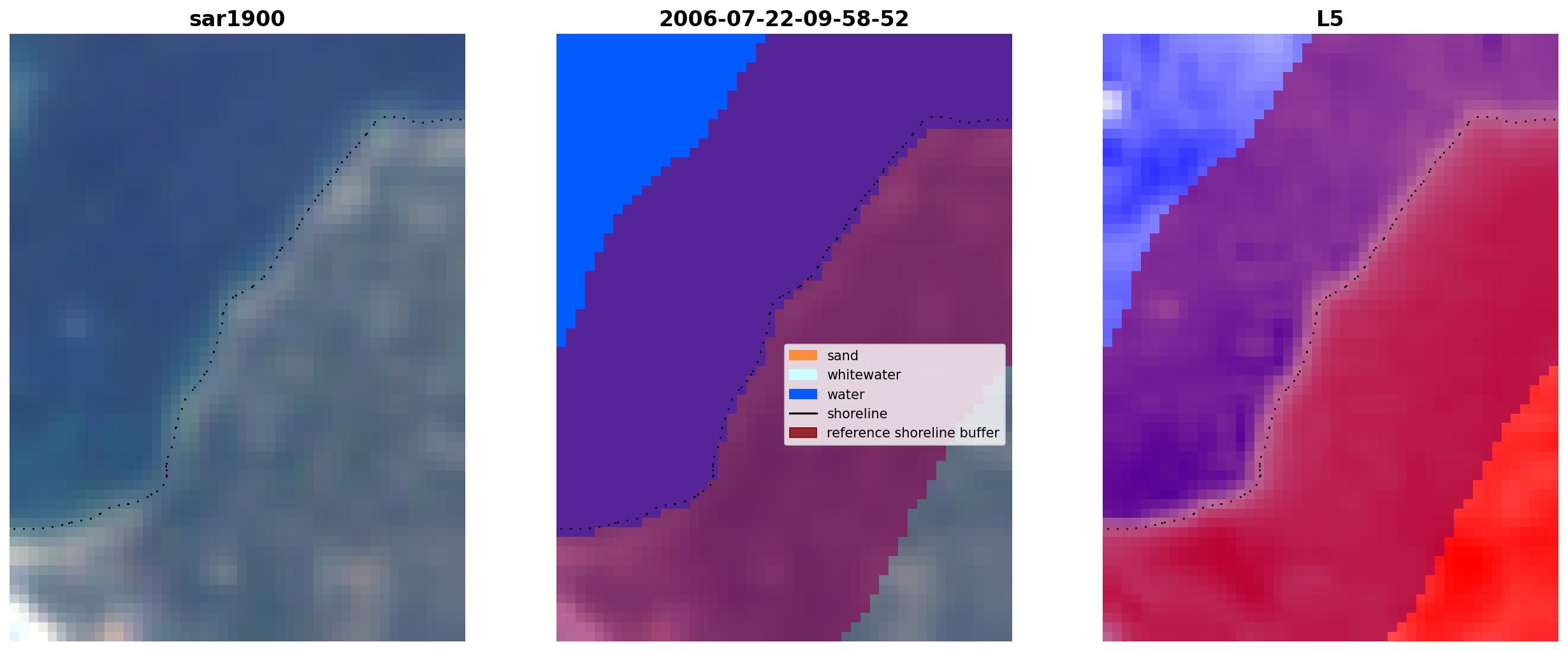 sar1900

2006-07-22-09-58-52

sand
whitewater
water
shoreline
reference shoreline buffer

L5